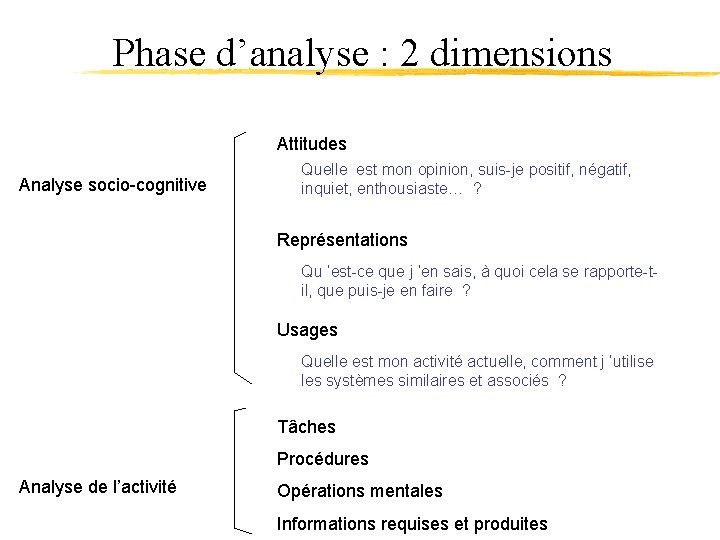 Phase d’analyse : 2 dimensions

Analyse socio-cognitive

Attitudes

Quelle est mon opinion, suis-je positif, négatif, inquiet, enthousiaste… ?

Représentations

Qu 'est-ce que j 'en sais, à quoi cela se rapporte-t-il, que puis-je en faire ?

Usages

Quelle est mon activité actuelle, comment j 'utilise les systèmes similaires et associés ?

Analyse de l’activité

Tâches

Procédures

Opérations mentales

Informations requises et produites